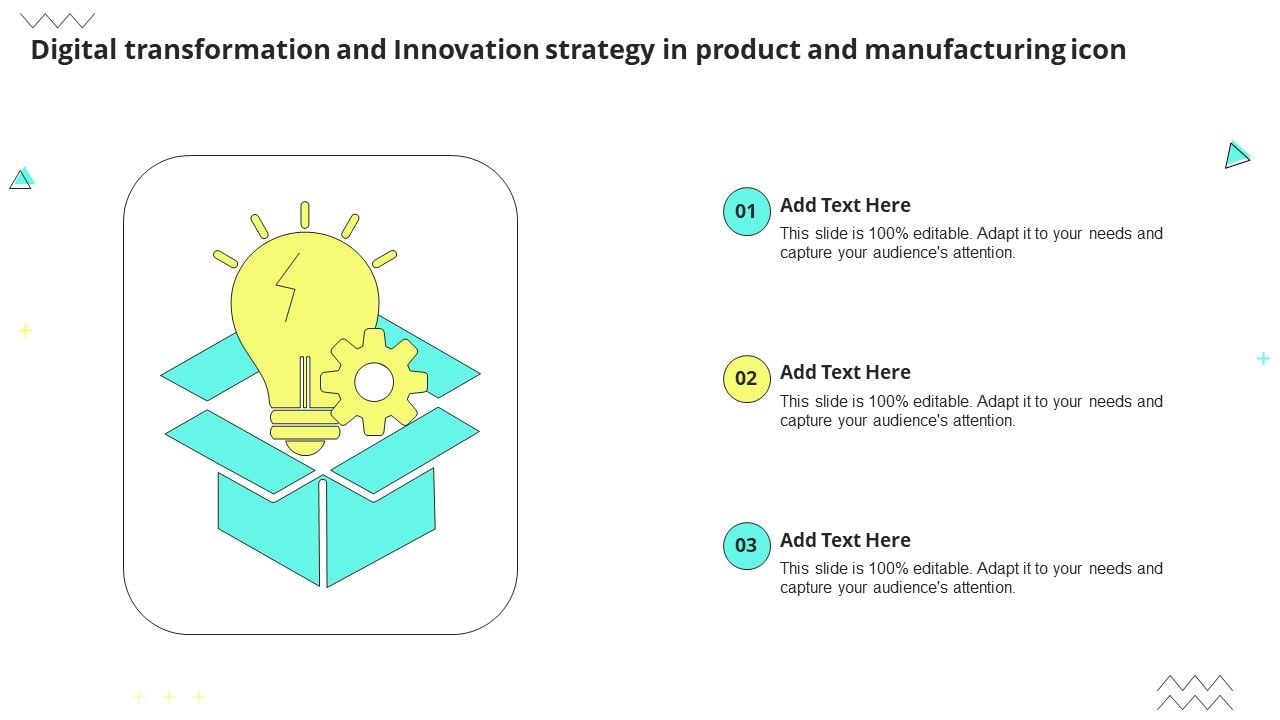 Digital transformation and Innovation strategy in product and manufacturing icon

01
Add Text Here
This slide is 100% editable. Adapt it to your needs and capture your audience's attention.

02
Add Text Here
This slide is 100% editable. Adapt it to your needs and capture your audience's attention.

03
Add Text Here
This slide is 100% editable. Adapt it to your needs and capture your audience's attention.